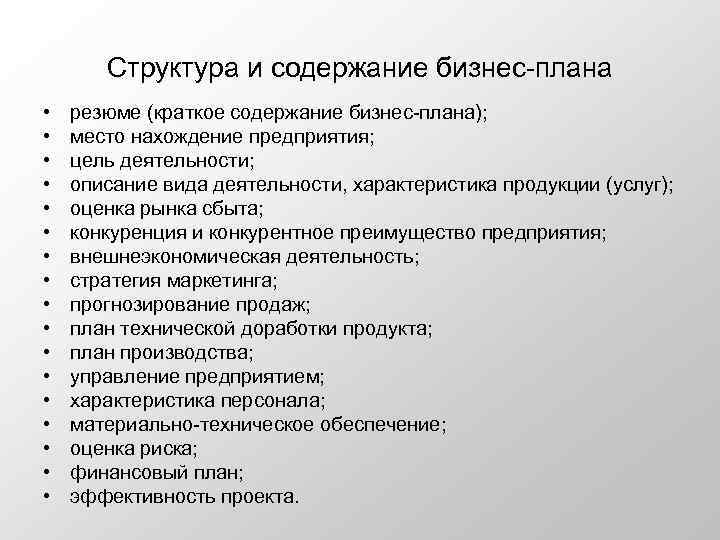 Структура и содержание бизнес-плана

• резюме (краткое содержание бизнес-плана);
• место нахождение предприятия;
• цель деятельности;
• описание вида деятельности, характеристика продукции (услуг);
• оценка рынка сбыта;
• конкуренция и конкурентное преимущество предприятия;
• внешнеэкономическая деятельность;
• стратегия маркетинга;
• прогнозирование продаж;
• план технической доработки продукта;
• план производства;
• управление предприятием;
• характеристика персонала;
• материально-техническое обеспечение;
• оценка риска;
• финансовый план;
• эффективность проекта.